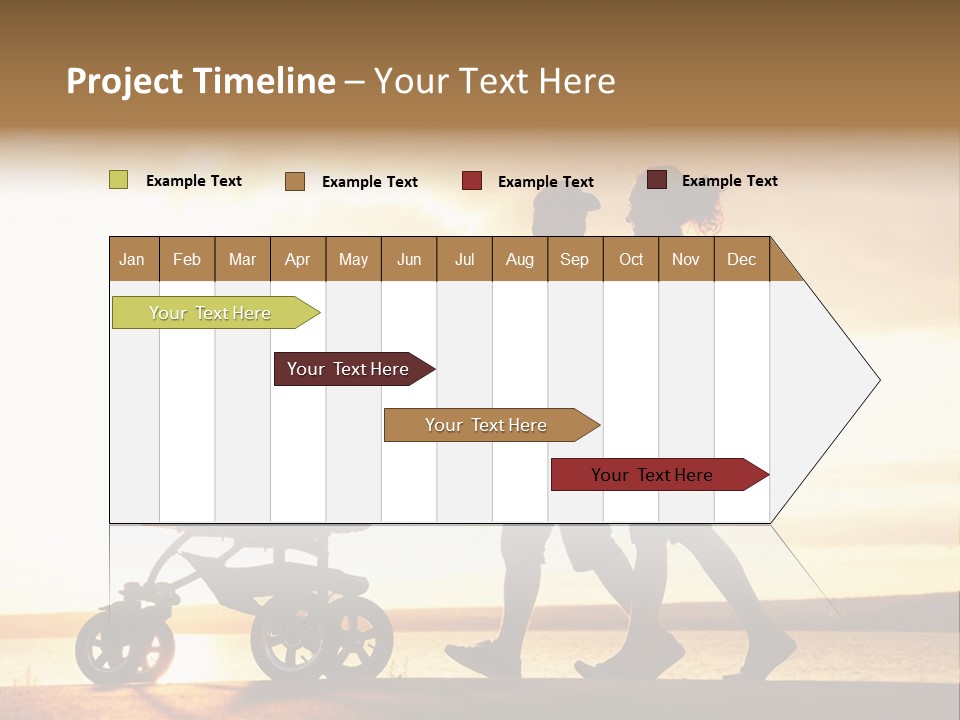 Project Timeline – Your Text Here

Example Text Example Text Example Text Example Text

| Jan | Feb | Mar | Apr | May | Jun | Jul | Aug | Sep | Oct | Nov | Dec |
|---|---|---|---|---|---|---|---|---|---|---|---|

Your Text Here

Your Text Here

Your Text Here

Your Text Here